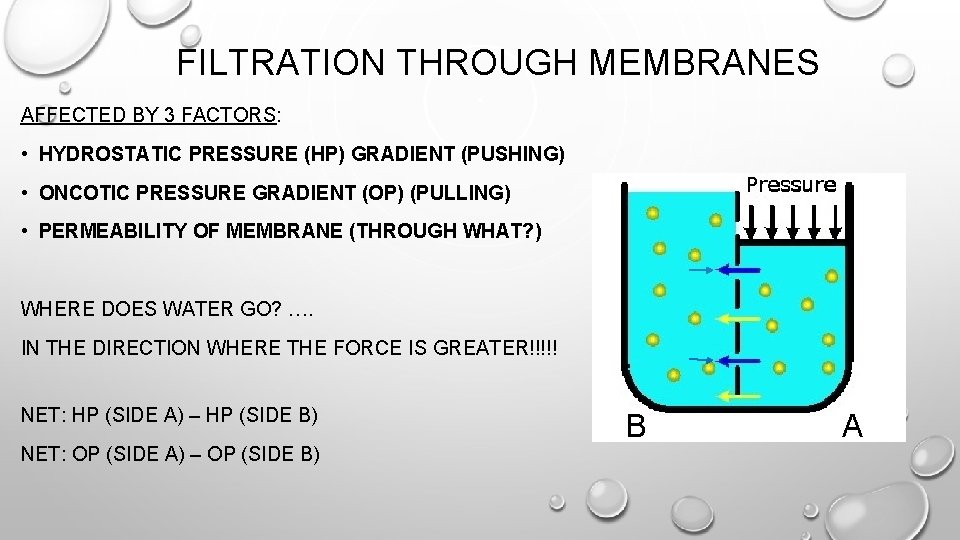 FILTRATION THROUGH MEMBRANES

AFFECTED BY 3 FACTORS:

• HYDROSTATIC PRESSURE (HP) GRADIENT (PUSHING)

• ONCOTIC PRESSURE GRADIENT (OP) (PULLING)

• PERMEABILITY OF MEMBRANE (THROUGH WHAT?)

WHERE DOES WATER GO? ….

IN THE DIRECTION WHERE THE FORCE IS GREATER!!!!!

NET: HP (SIDE A) – HP (SIDE B)

NET: OP (SIDE A) – OP (SIDE B)

Pressure

B

A